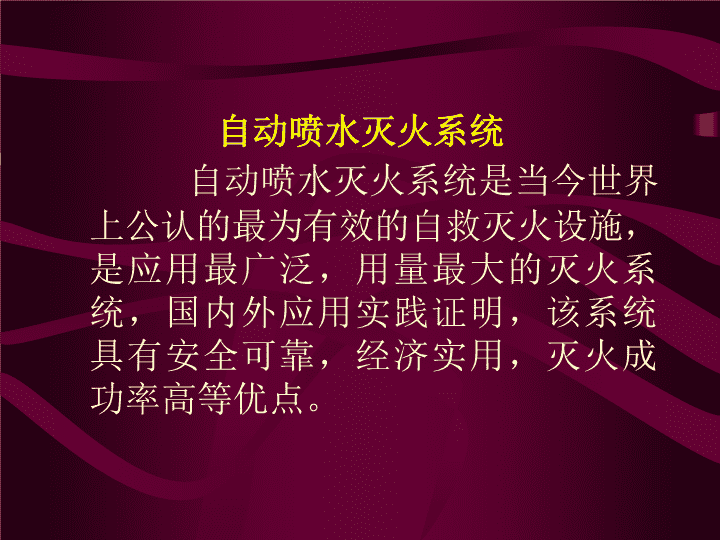 自动喷水灭火系统

自动喷水灭火系统是当今世界上公认的最为有效的自救灭火设施，是应用最广泛，用量最大的灭火系统，国内外应用实践证明，该系统具有安全可靠，经济实用，灭火成功率高等优点。